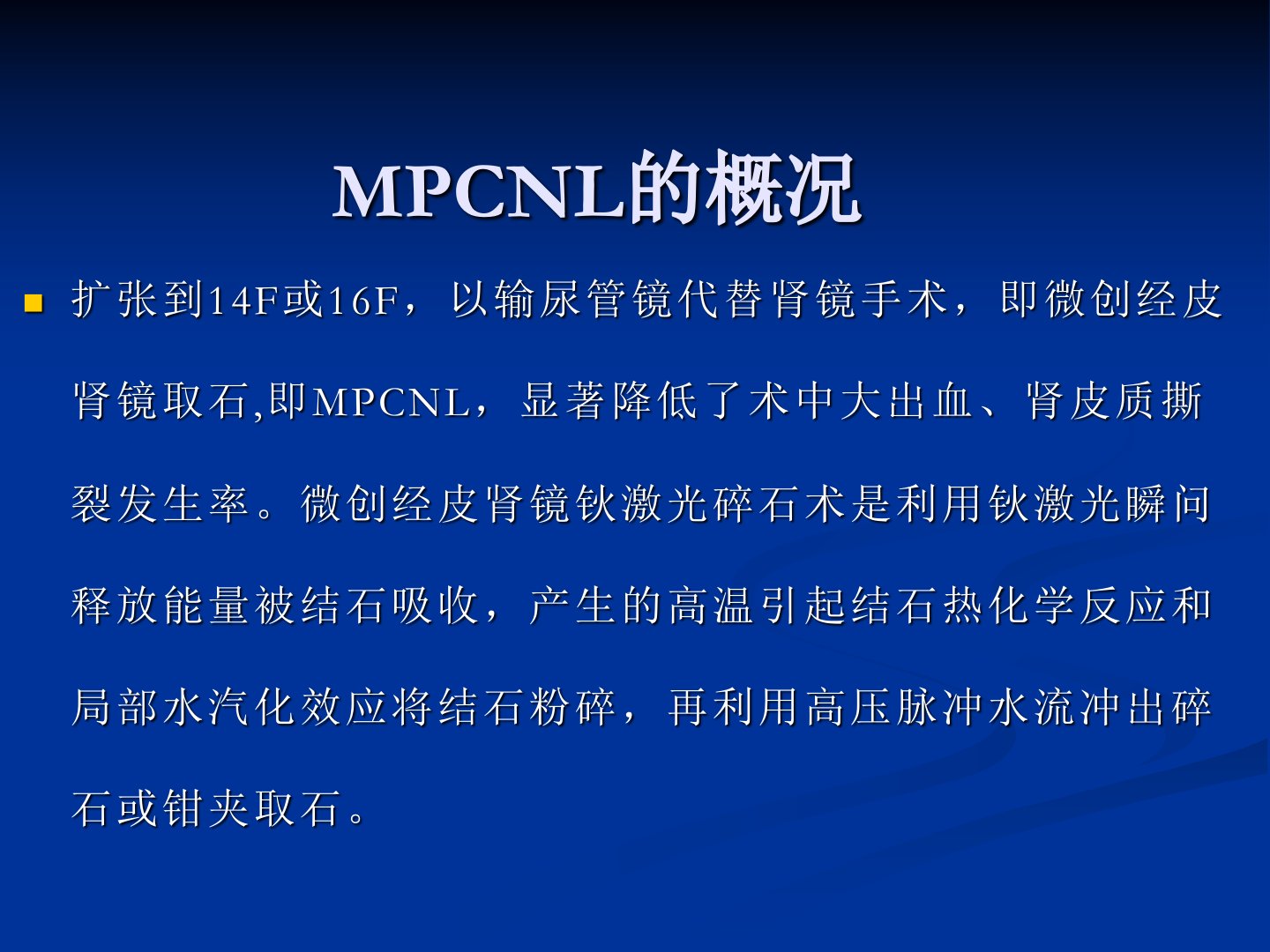 MPCNL的概况

扩张到14F或16F，以输尿管镜代替肾镜手术，即微创经皮肾镜取石,即MPCNL，显著降低了术中大出血、肾皮质撕裂发生率。微创经皮肾镜钬激光碎石术是利用钬激光瞬间释放能量被结石吸收，产生的高温引起结石热化学反应和局部水汽化效应将结石粉碎，再利用高压脉冲水流冲出碎石或钳夹取石。